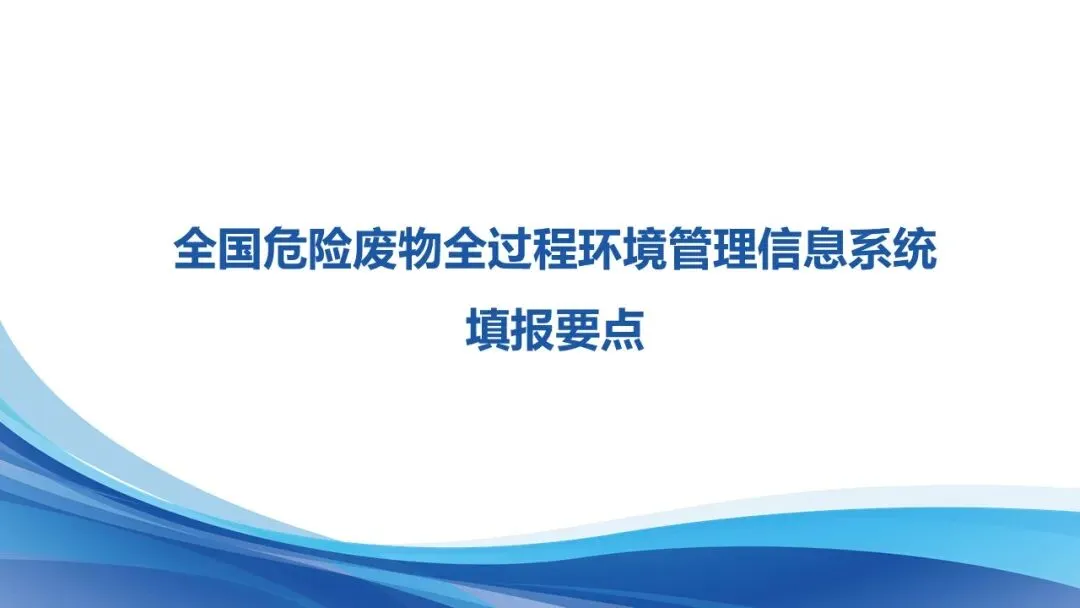 全国危险废物全过程环境管理信息系统
填报要点